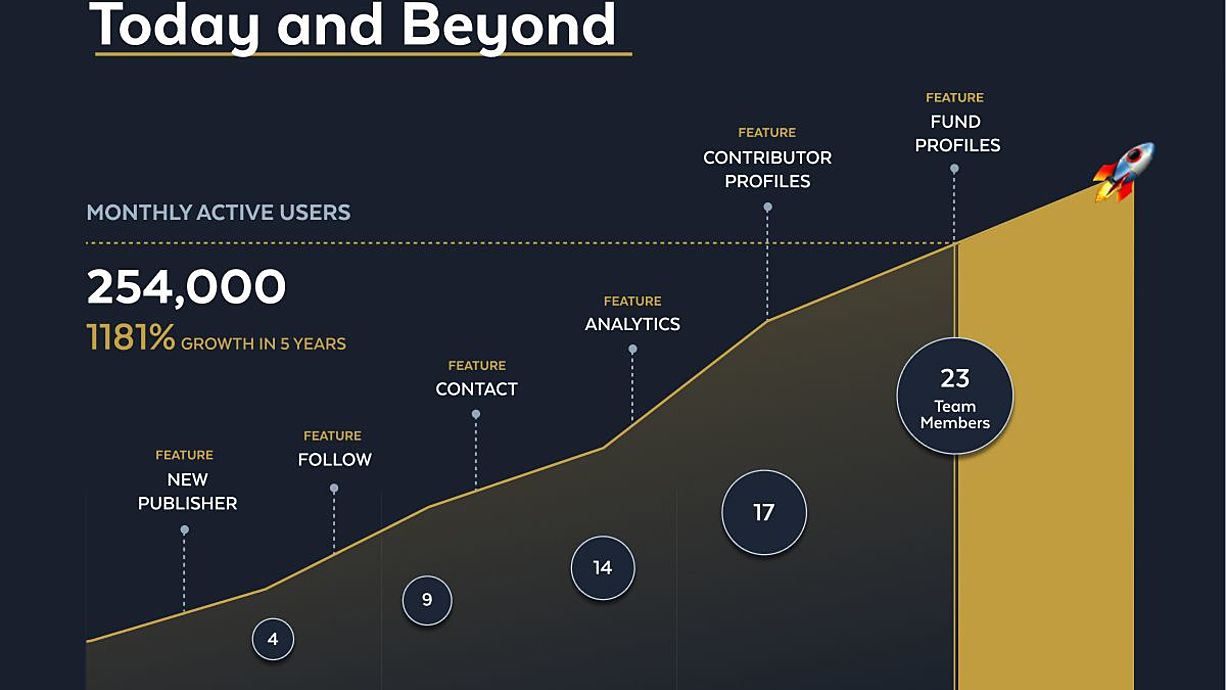 Today and Beyond

MONTHLY ACTIVE USERS

254,000
1181% GROWTH IN 5 YEARS

FEATURE
NEW PUBLISHER

FEATURE
FOLLOW

FEATURE
CONTACT

FEATURE
ANALYTICS

FEATURE
CONTRIBUTOR PROFILES

FEATURE
FUND PROFILES

4

9

14

17

23
Team Members